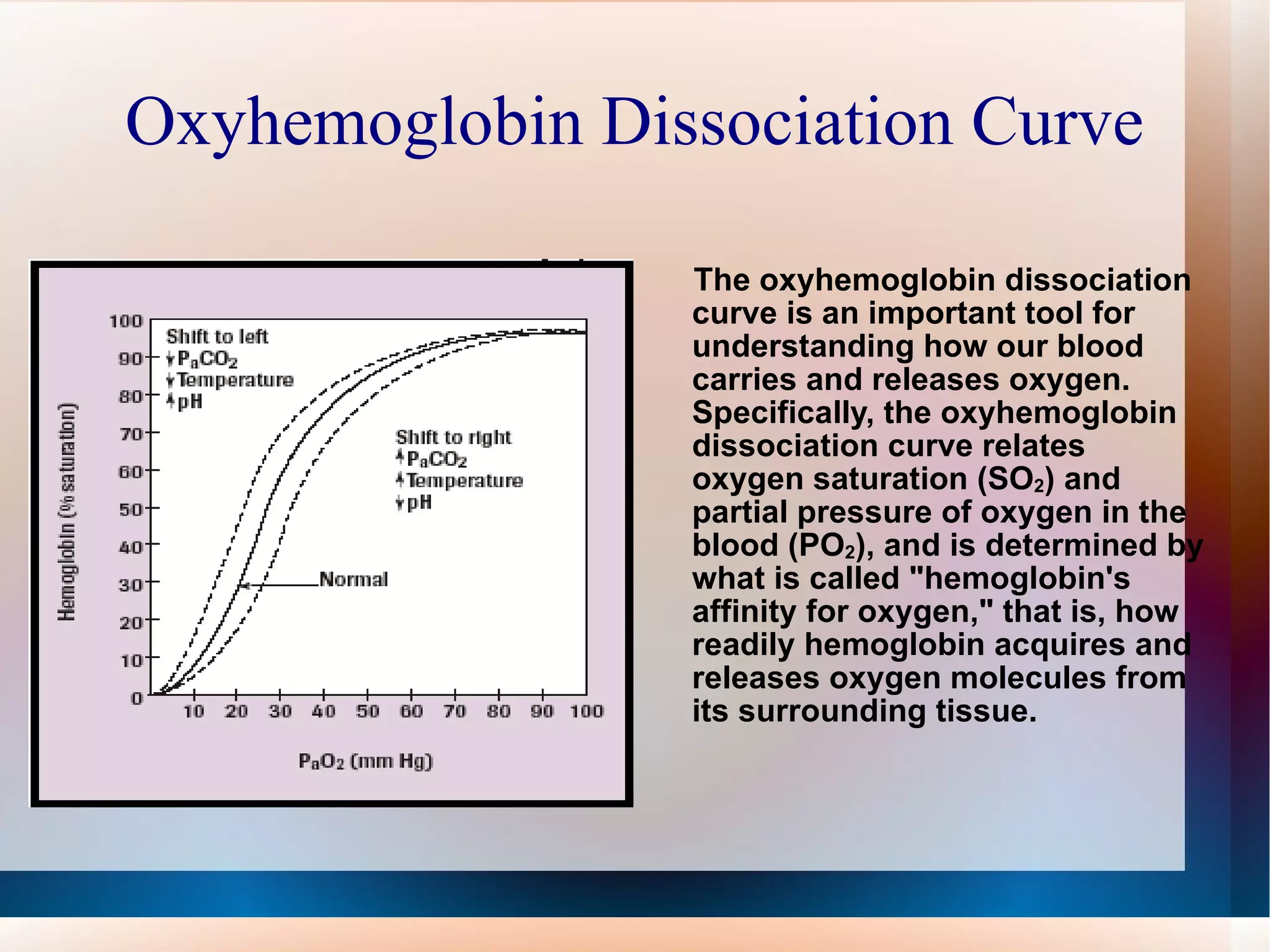 Oxyhemoglobin Dissociation Curve

Hemoglobin (% saturation)

100
90
80
70
60
50
40
30
20
10
0

Shift to left
↓ $P_aCO_2$
↓ Temperature
↑ pH

Shift to right
↑ $P_aCO_2$
↑ Temperature
↓ pH

Normal

10 20 30 40 50 60 70 80 90 100

$P_aO_2$ (mm Hg)

The oxyhemoglobin dissociation curve is an important tool for understanding how our blood carries and releases oxygen. Specifically, the oxyhemoglobin dissociation curve relates oxygen saturation ($SO_2$) and partial pressure of oxygen in the blood ($PO_2$), and is determined by what is called "hemoglobin's affinity for oxygen," that is, how readily hemoglobin acquires and releases oxygen molecules from its surrounding tissue.